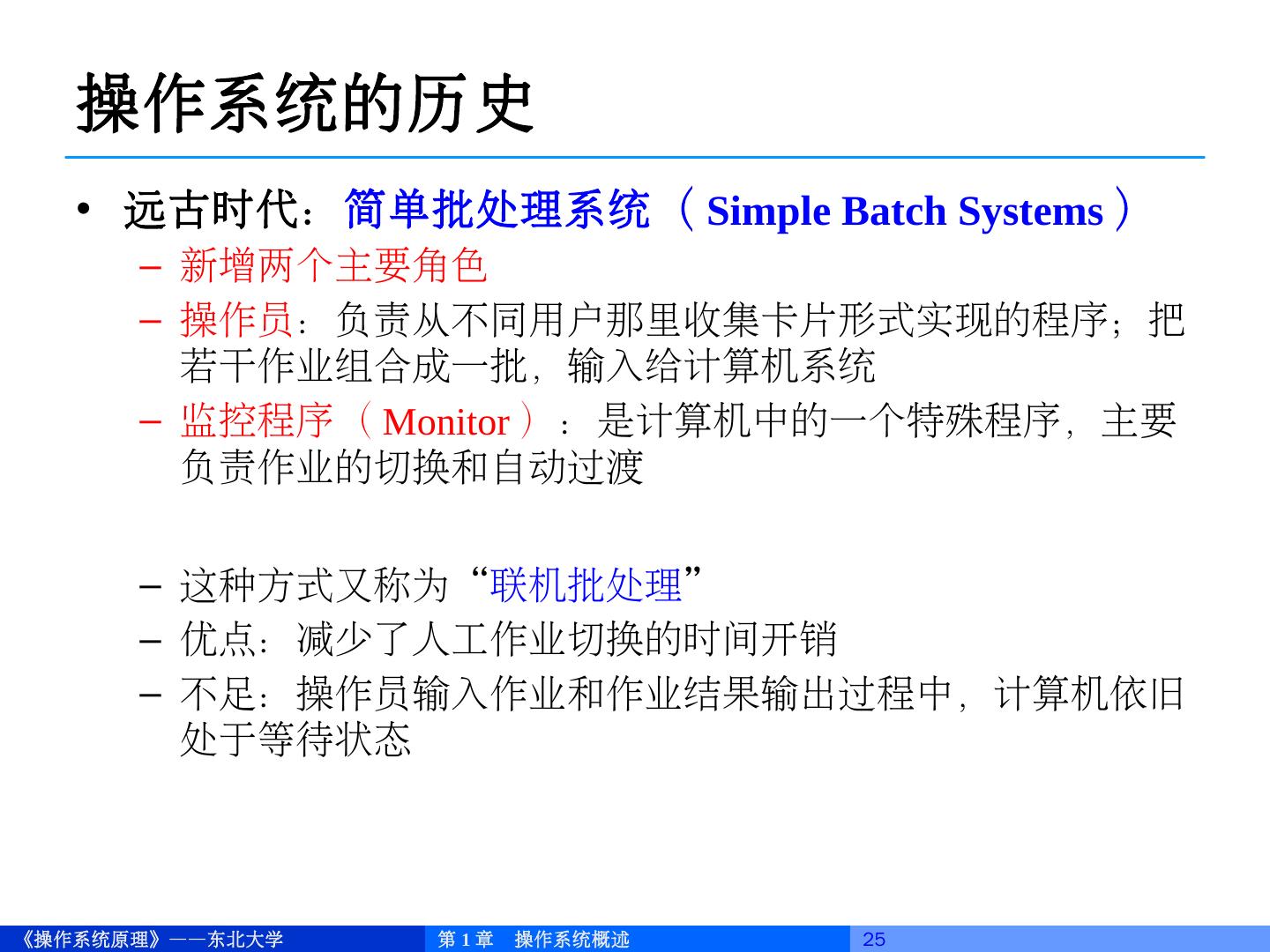 操作系统的历史

• 远古时代：简单批处理系统（Simple Batch Systems）
 – 新增两个主要角色
 – 操作员：负责从不同用户那里收集卡片形式实现的程序；把若干作业组合成一批，输入给计算机系统
 – 监控程序（Monitor）：是计算机中的一个特殊程序，主要负责作业的切换和自动过渡

 – 这种方式又称为“联机批处理”
 – 优点：减少了人工作业切换的时间开销
 – 不足：操作员输入作业和作业结果输出过程中，计算机依旧处于等待状态

《操作系统原理》——东北大学　第 1 章　操作系统概述　25